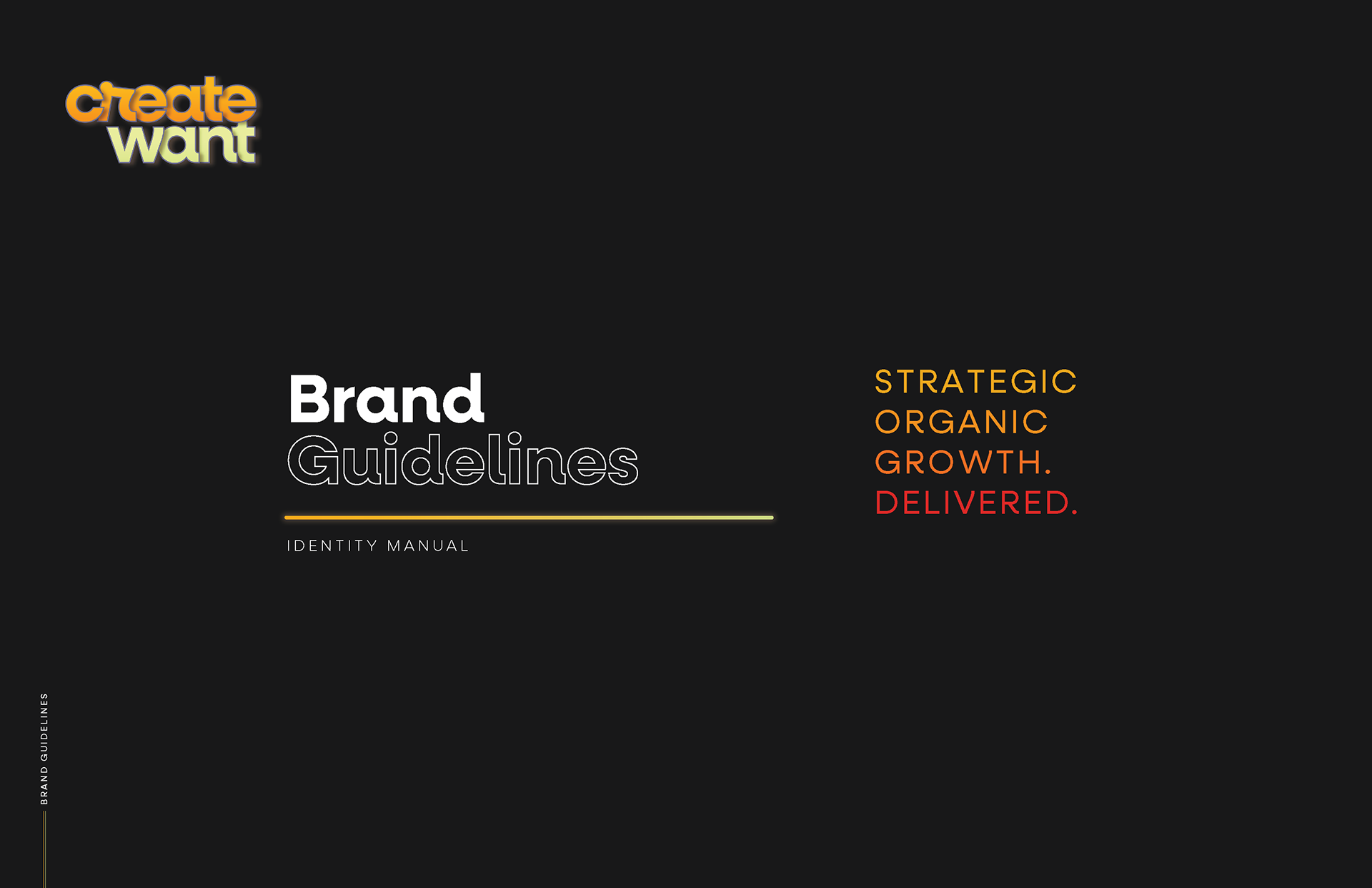 create want

Brand Guidelines

IDENTITY MANUAL

STRATEGIC
ORGANIC
GROWTH.
DELIVERED.

BRAND GUIDELINES